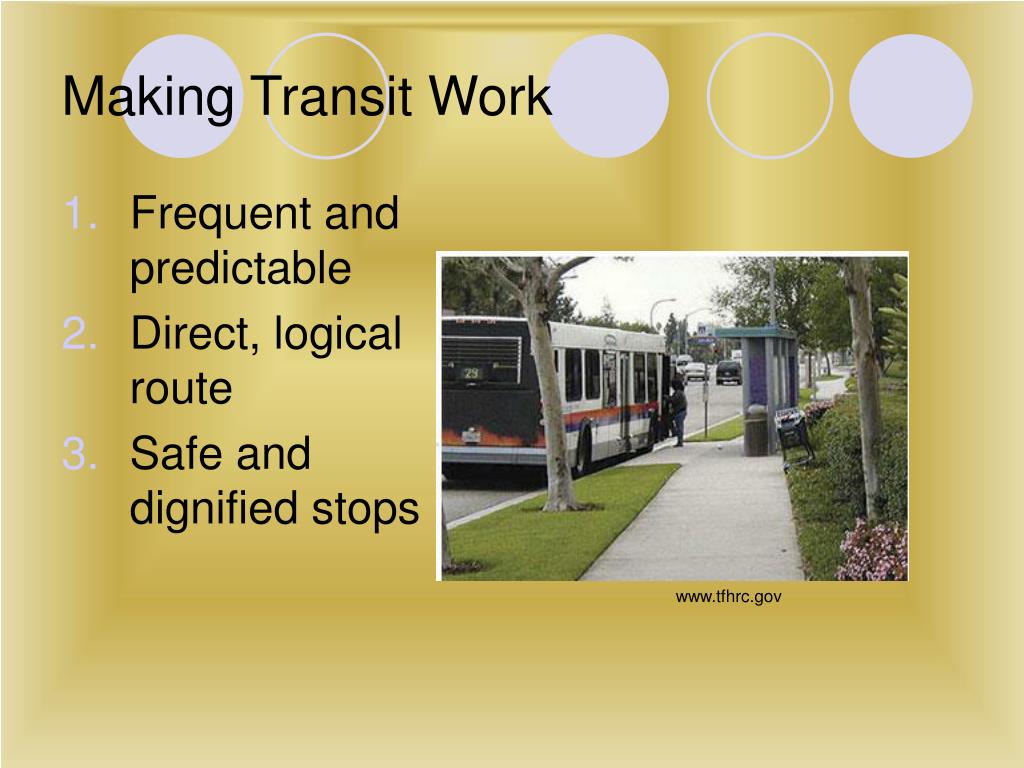 Making Transit Work

1. Frequent and predictable
2. Direct, logical route
3. Safe and dignified stops

29

www.tfhrc.gov